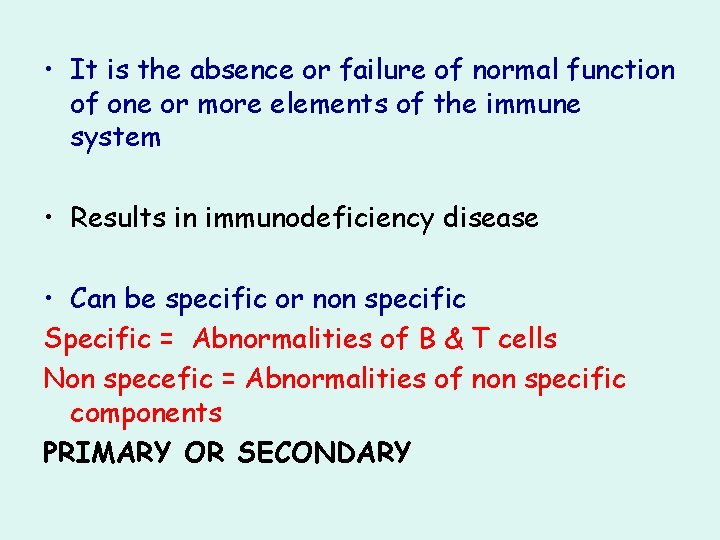 • It is the absence or failure of normal function of one or more elements of the immune system

• Results in immunodeficiency disease

• Can be specific or non specific
Specific = Abnormalities of B & T cells
Non specefic = Abnormalities of non specific components
PRIMARY OR SECONDARY